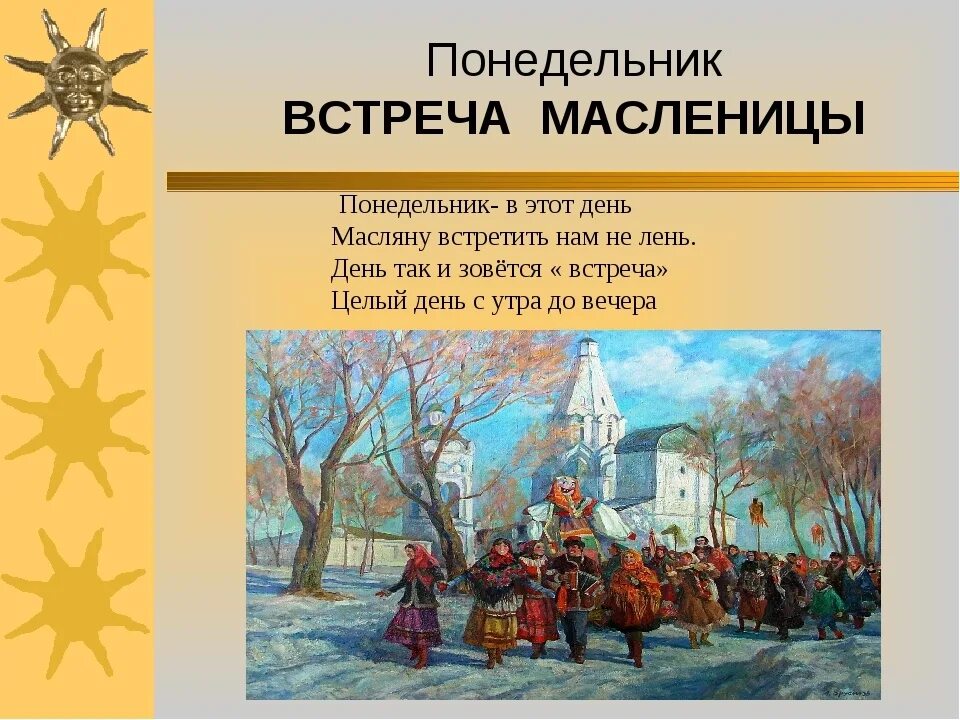 Понедельник
ВСТРЕЧА МАСЛЕНИЦЫ

Понедельник- в этот день
Масляну встретить нам не лень.
День так и зовётся « встреча»
Целый день с утра до вечера